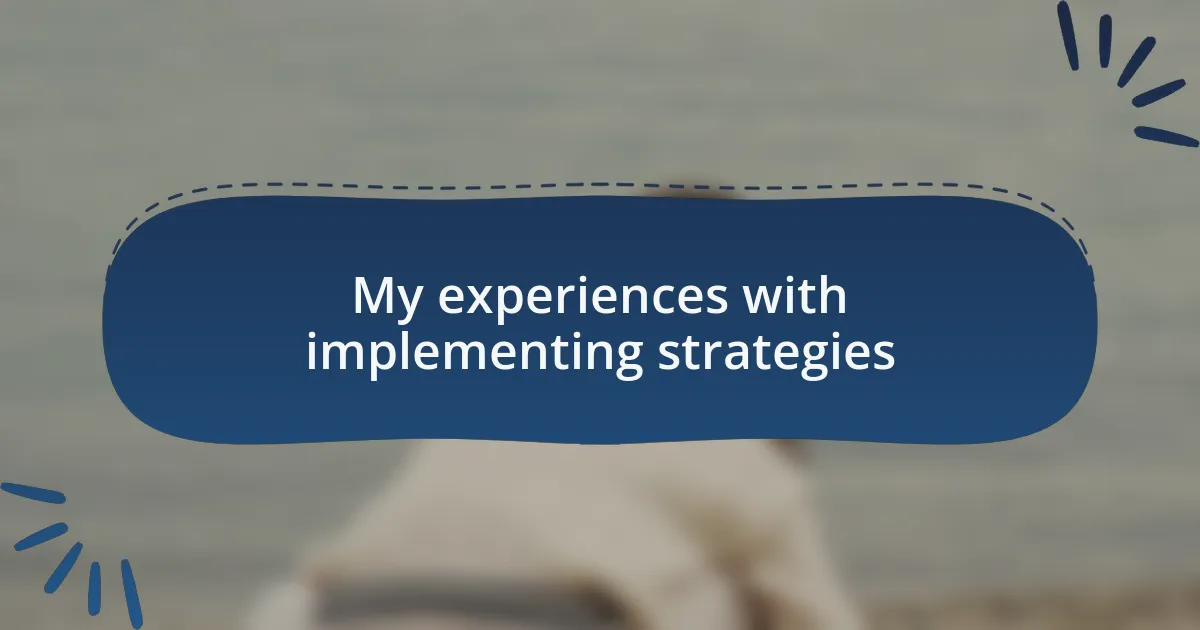 My experiences with implementing strategies